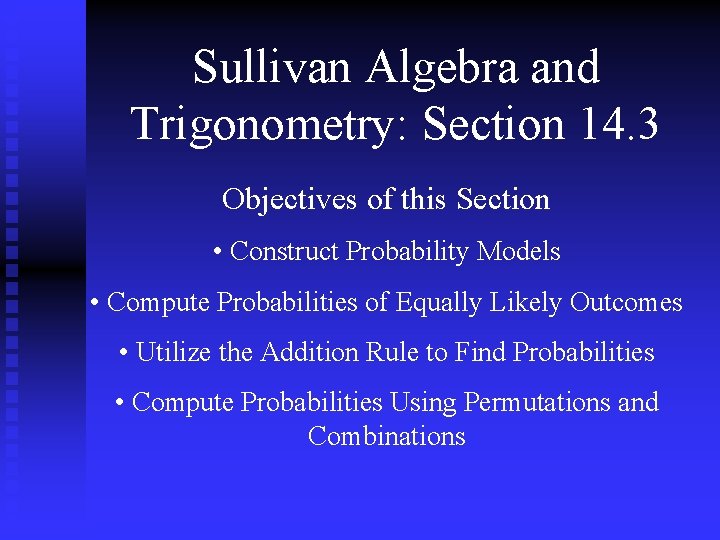 Sullivan Algebra and Trigonometry: Section 14.3

Objectives of this Section

• Construct Probability Models

• Compute Probabilities of Equally Likely Outcomes

• Utilize the Addition Rule to Find Probabilities

• Compute Probabilities Using Permutations and Combinations